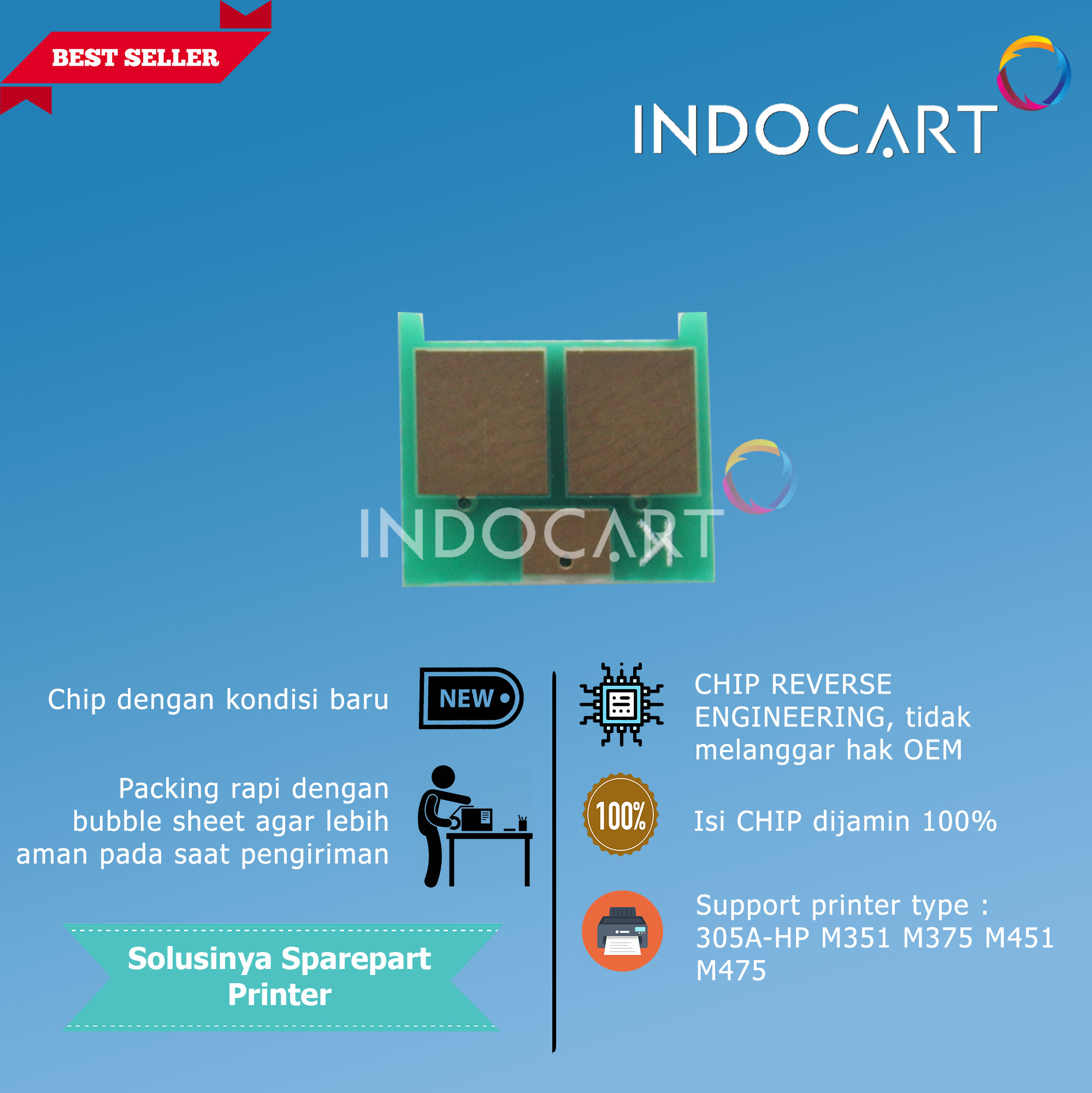 BEST SELLER

INDOCART

Chip dengan kondisi baru

NEW

Packing rapi dengan bubble sheet agar lebih aman pada saat pengiriman

Solusinya Sparepart Printer

CHIP REVERSE ENGINEERING, tidak melanggar hak OEM

100%

Isi CHIP dijamin 100%

Support printer type : 305A-HP M351 M375 M451 M475

INDOCART